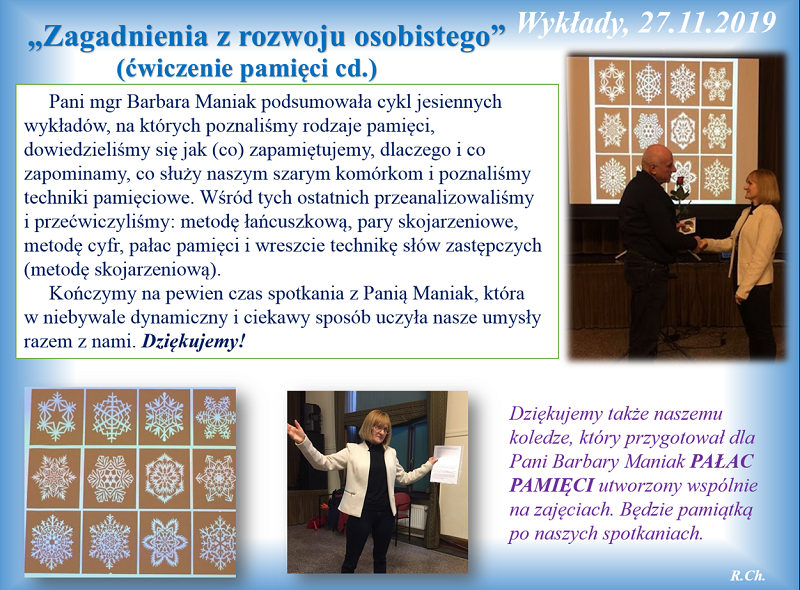 Wykłady, 27.11.2019

„Zagadnienia z rozwoju osobistego”
(ćwiczenie pamięci cd.)

Pani mgr Barbara Maniak podsumowała cykl jesiennych wykładów, na których poznaliśmy rodzaje pamięci, dowiedzieliśmy się jak (co) zapamiętujemy, dlaczego i co zapominamy, co służy naszym szarym komórkom i poznaliśmy techniki pamięciowe. Wśród tych ostatnich przeanalizowaliśmy i przećwiczyliśmy: metodę łańcuszkową, pary skojarzeniowe, metodę cyfr, pałac pamięci i wreszcie technikę słów zastępczych (metodę skojarzeniową).

Kończymy na pewien czas spotkania z Panią Maniak, która w niebywale dynamiczny i ciekawy sposób uczyła nasze umysły razem z nami. Dziękujemy!

Dziękujemy także naszemu koledze, który przygotował dla Pani Barbary Maniak PAŁAC PAMIĘCI utworzony wspólnie na zajęciach. Będzie pamiątką po naszych spotkaniach.

R.Ch.